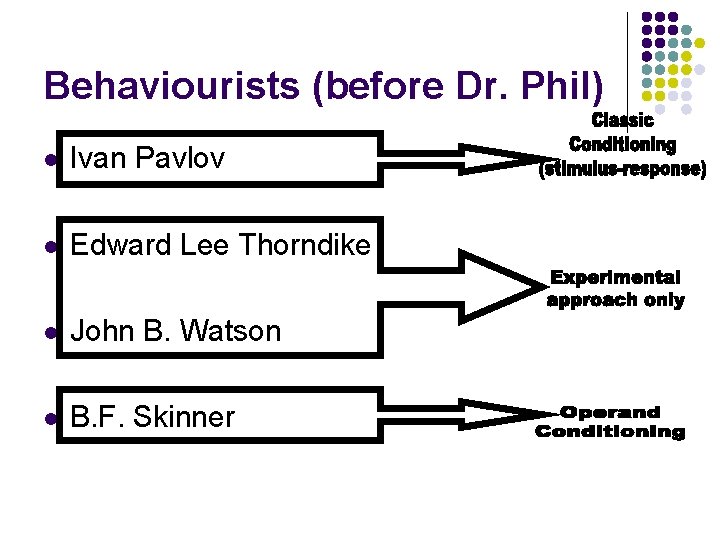 Behaviourists (before Dr. Phil)

• Ivan Pavlov

Classic Conditioning (stimulus-response)

• Edward Lee Thorndike

• John B. Watson

Experimental approach only

• B.F. Skinner

Operand Conditioning